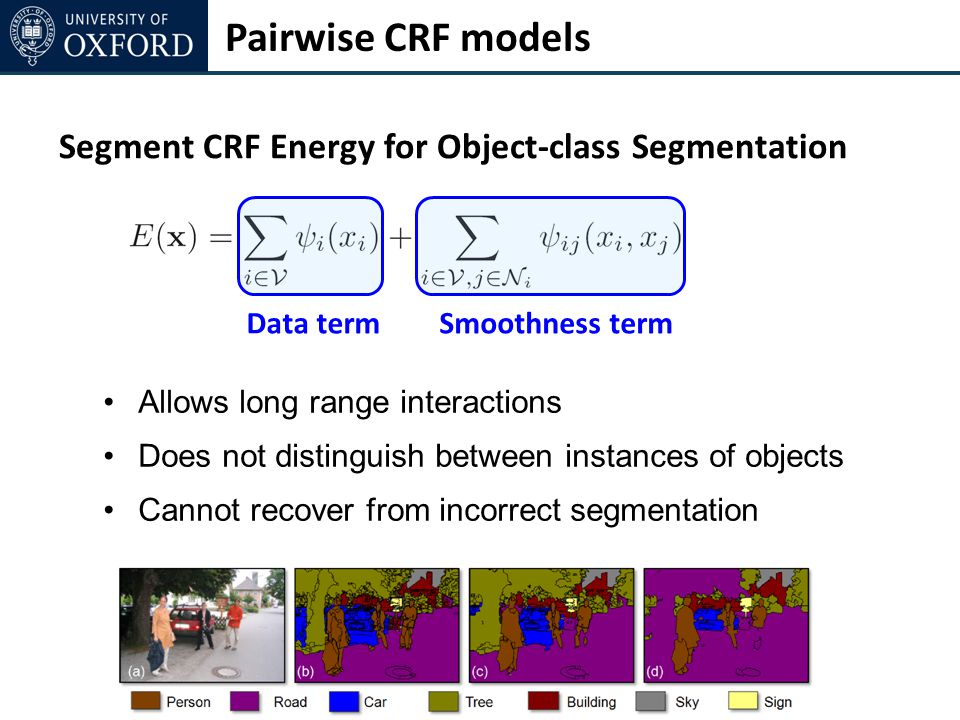 UNIVERSITY OF OXFORD

Pairwise CRF models

Segment CRF Energy for Object-class Segmentation

$E(\mathbf{x}) = \sum_{i \in \mathcal{V}} \psi_i(x_i) + \sum_{i \in \mathcal{V}, j \in \mathcal{N}_i} \psi_{ij}(x_i, x_j)$

Data term Smoothness term

• Allows long range interactions
• Does not distinguish between instances of objects
• Cannot recover from incorrect segmentation

(a) (b) (c) (d)

Person Road Car Tree Building Sky Sign